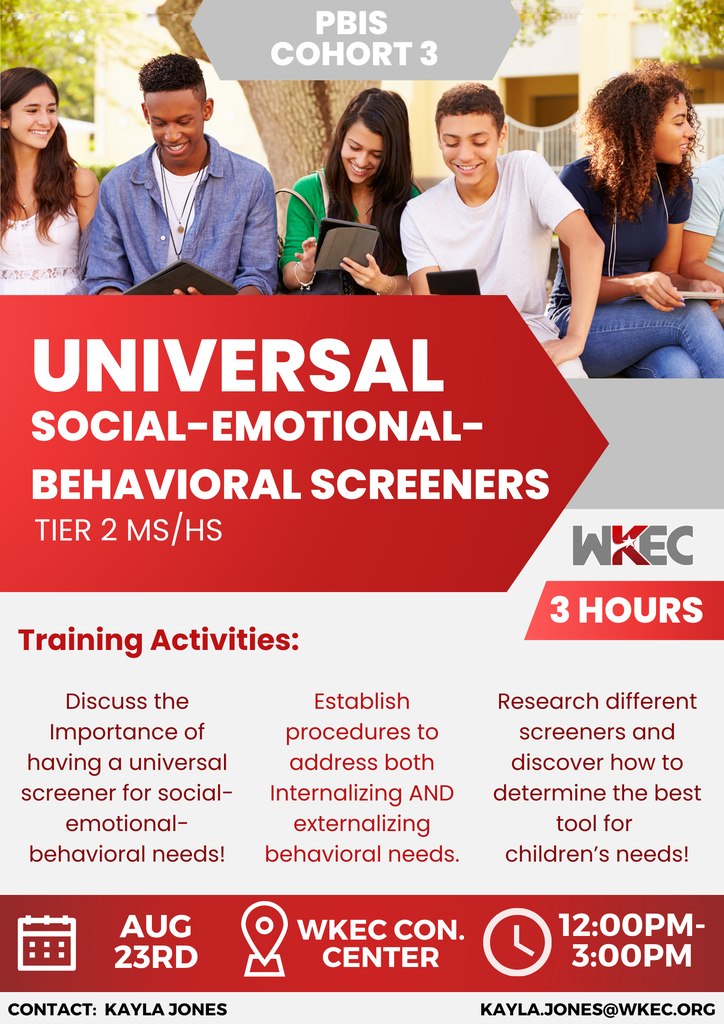 PBIS
COHORT 3

UNIVERSAL
SOCIAL-EMOTIONAL-BEHAVIORAL SCREENERS
TIER 2 MS/HS

WKEC

3 HOURS

Training Activities:

Discuss the Importance of having a universal screener for social-emotional-behavioral needs!

Establish procedures to address both Internalizing AND externalizing behavioral needs.

Research different screeners and discover how to determine the best tool for children's needs!

AUG 23RD

WKEC CON. CENTER

12:00PM-3:00PM

CONTACT: KAYLA JONES

KAYLA.JONES@WKEC.ORG